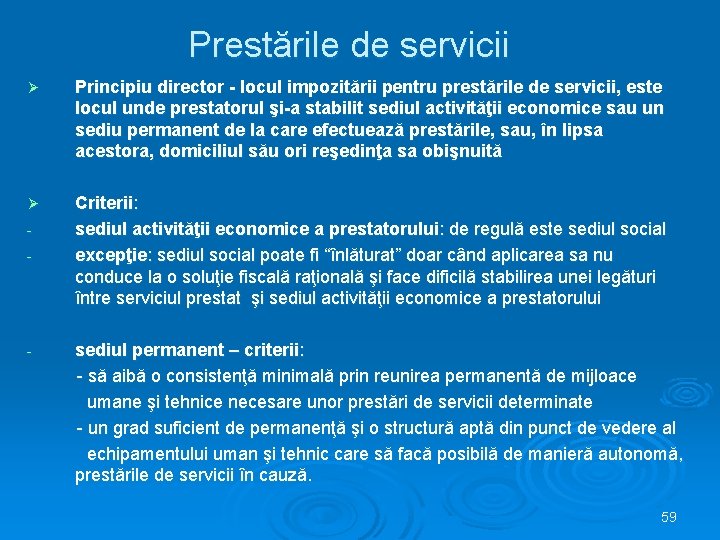 Prestările de servicii

➢ Principiu director - locul impozitării pentru prestările de servicii, este locul unde prestatorul şi-a stabilit sediul activităţii economice sau un sediu permanent de la care efectuează prestările, sau, în lipsa acestora, domiciliul său ori reşedinţa sa obişnuită

➢ Criterii:
- sediul activităţii economice a prestatorului: de regulă este sediul social
- excepţie: sediul social poate fi “înlăturat” doar când aplicarea sa nu conduce la o soluţie fiscală raţională şi face dificilă stabilirea unei legături între serviciul prestat şi sediul activităţii economice a prestatorului

- sediul permanent – criterii:
- să aibă o consistenţă minimală prin reunirea permanentă de mijloace umane şi tehnice necesare unor prestări de servicii determinate
- un grad suficient de permanenţă şi o structură aptă din punct de vedere al echipamentului uman şi tehnic care să facă posibilă de manieră autonomă, prestările de servicii în cauză.

59